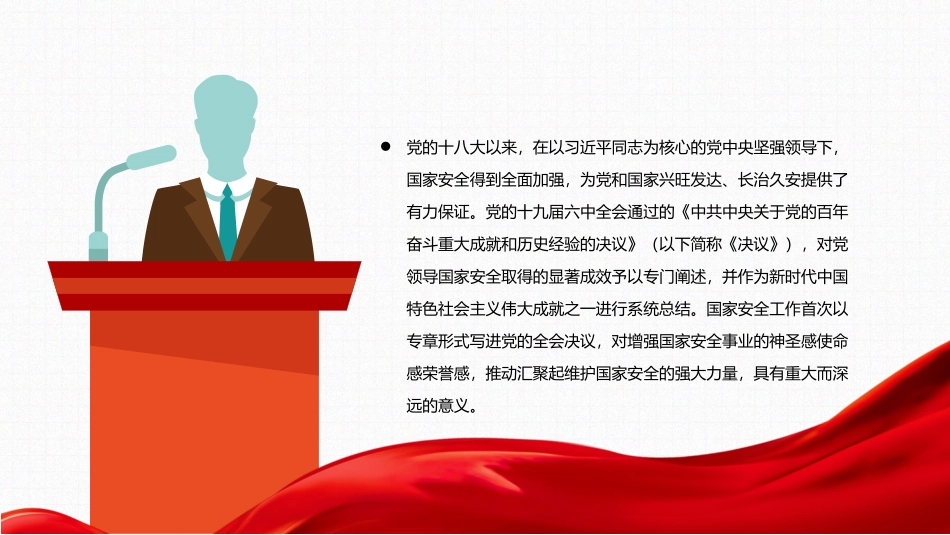 ● 党的十八大以来，在以习近平同志为核心的党中央坚强领导下，国家安全得到全面加强，为党和国家兴旺发达、长治久安提供了有力保证。党的十九届六中全会通过的《中共中央关于党的百年奋斗重大成就和历史经验的决议》（以下简称《决议》），对党领导国家安全取得的显著成效予以专门阐述，并作为新时代中国特色社会主义伟大成就之一进行系统总结。国家安全工作首次以专章形式写进党的全会决议，对增强国家安全事业的神圣感使命感荣誉感，推动汇聚起维护国家安全的强大力量，具有重大而深远的意义。